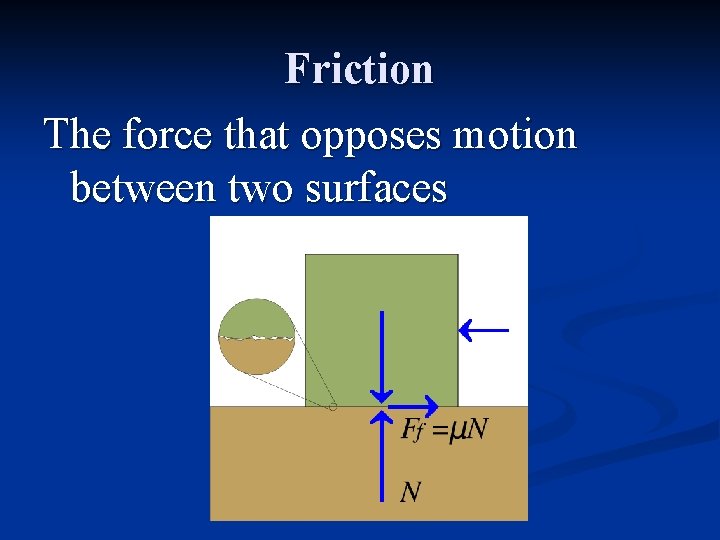 Friction

The force that opposes motion between two surfaces

$F_f = \mu N$

$N$